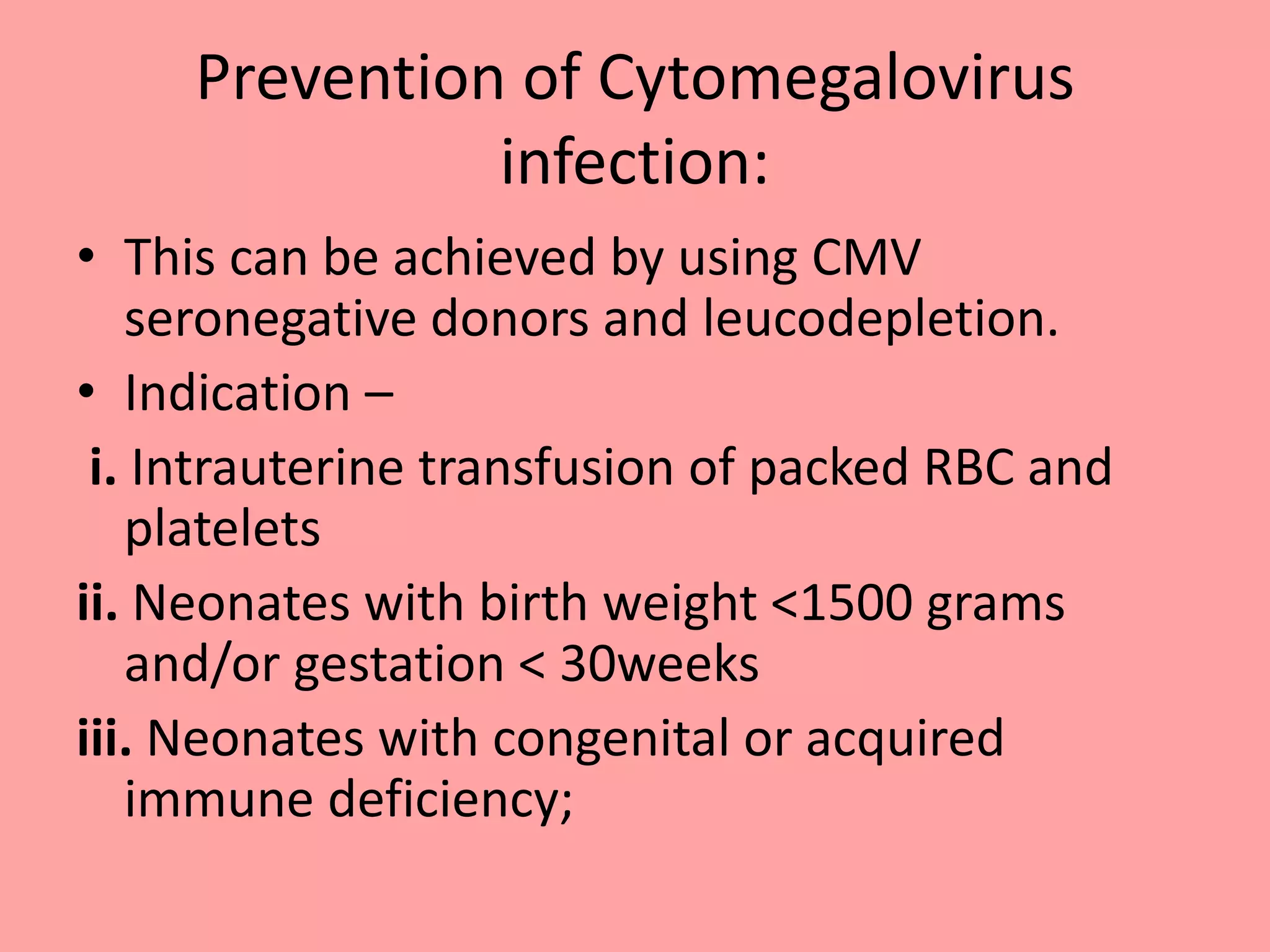 Prevention of Cytomegalovirus infection:

• This can be achieved by using CMV seronegative donors and leucodepletion.

• Indication –

i. Intrauterine transfusion of packed RBC and platelets

ii. Neonates with birth weight <1500 grams and/or gestation < 30weeks

iii. Neonates with congenital or acquired immune deficiency;